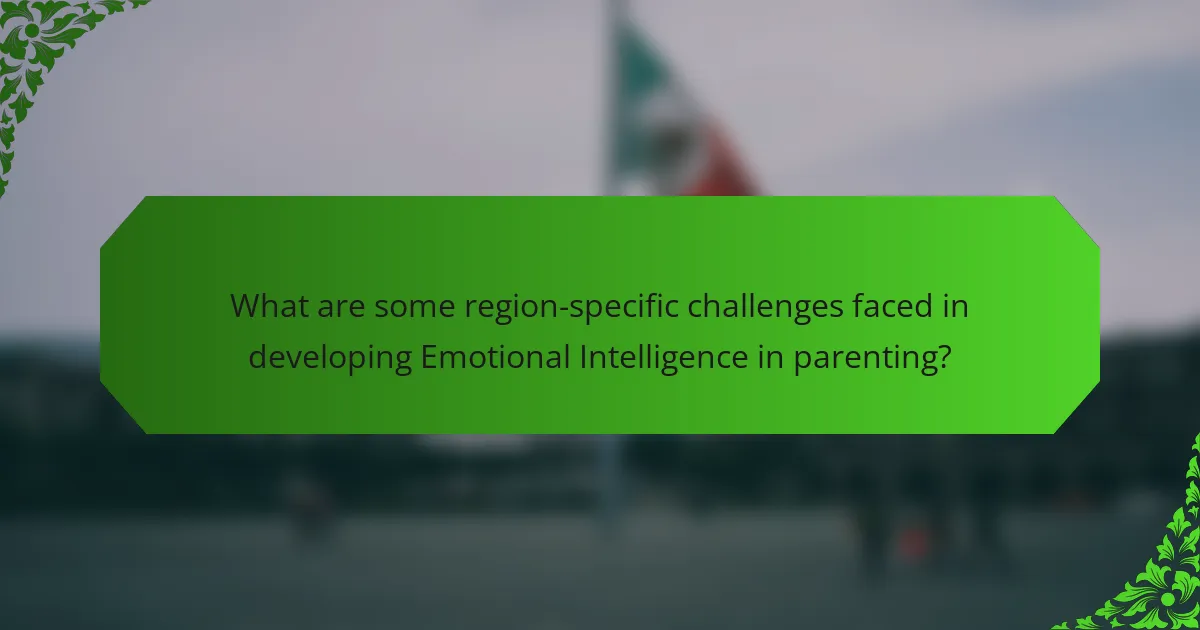 What are some region-specific challenges faced in developing Emotional Intelligence in parenting?